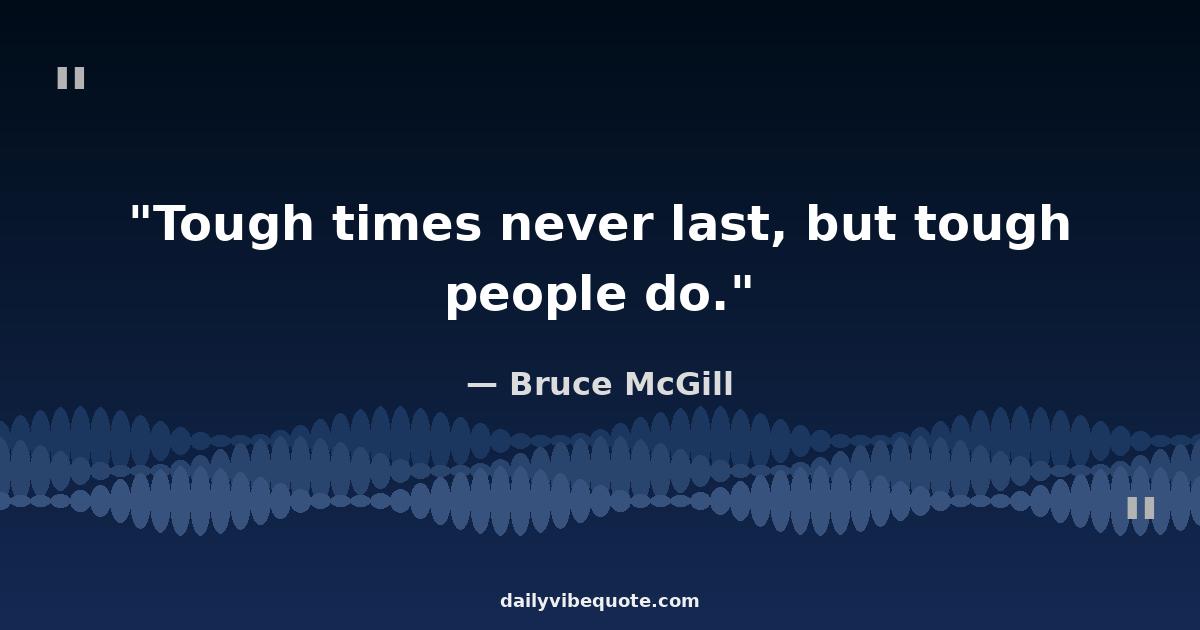 "

"Tough times never last, but tough people do."

— Bruce McGill

"

dailyvibequote.com